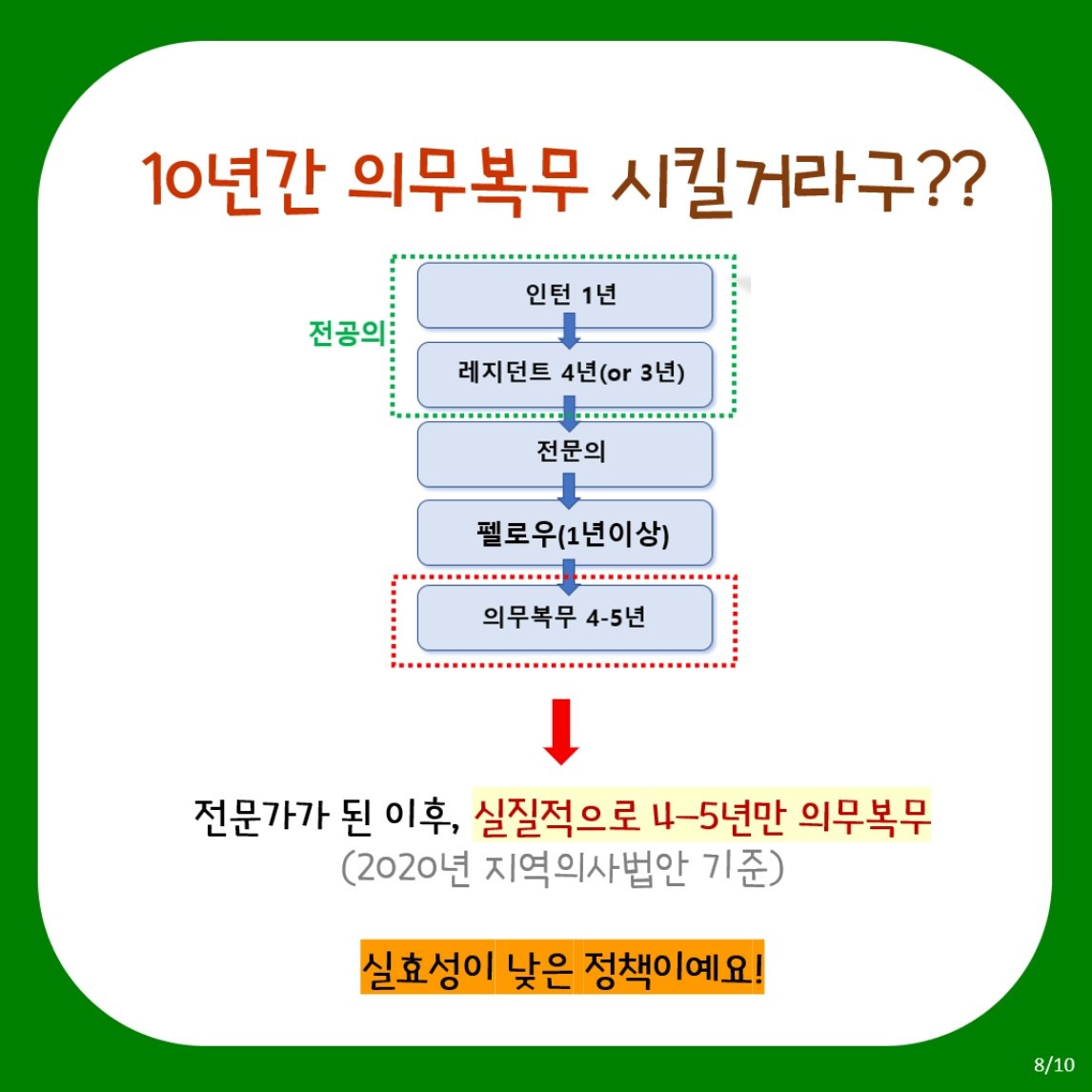 10년간 의무복무 시킬거라구??

전공의

인턴 1년

레지던트 4년(or 3년)

전문의

펠로우(1년이상)

의무복무 4-5년

전문가가 된 이후, 실질적으로 4-5년만 의무복무
(2020년 지역의사법안 기준)

실효성이 낮은 정책이예요!

8/10